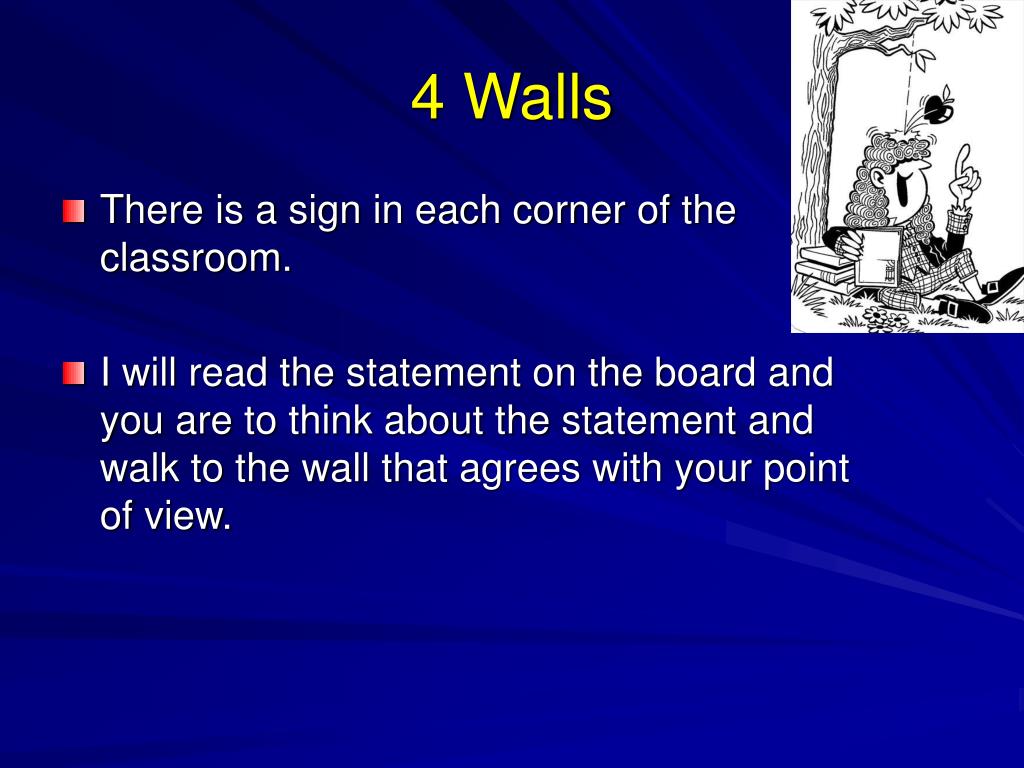 4 Walls

There is a sign in each corner of the classroom.

I will read the statement on the board and you are to think about the statement and walk to the wall that agrees with your point of view.